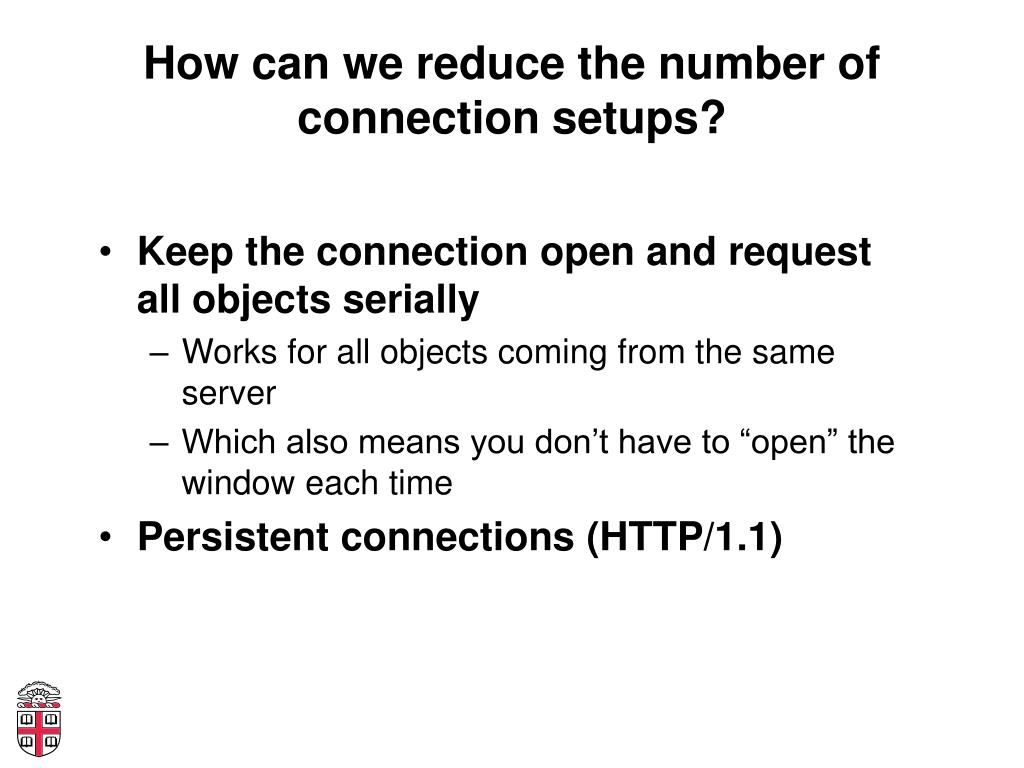 How can we reduce the number of connection setups?

• Keep the connection open and request all objects serially
– Works for all objects coming from the same server
– Which also means you don’t have to “open” the window each time
• Persistent connections (HTTP/1.1)